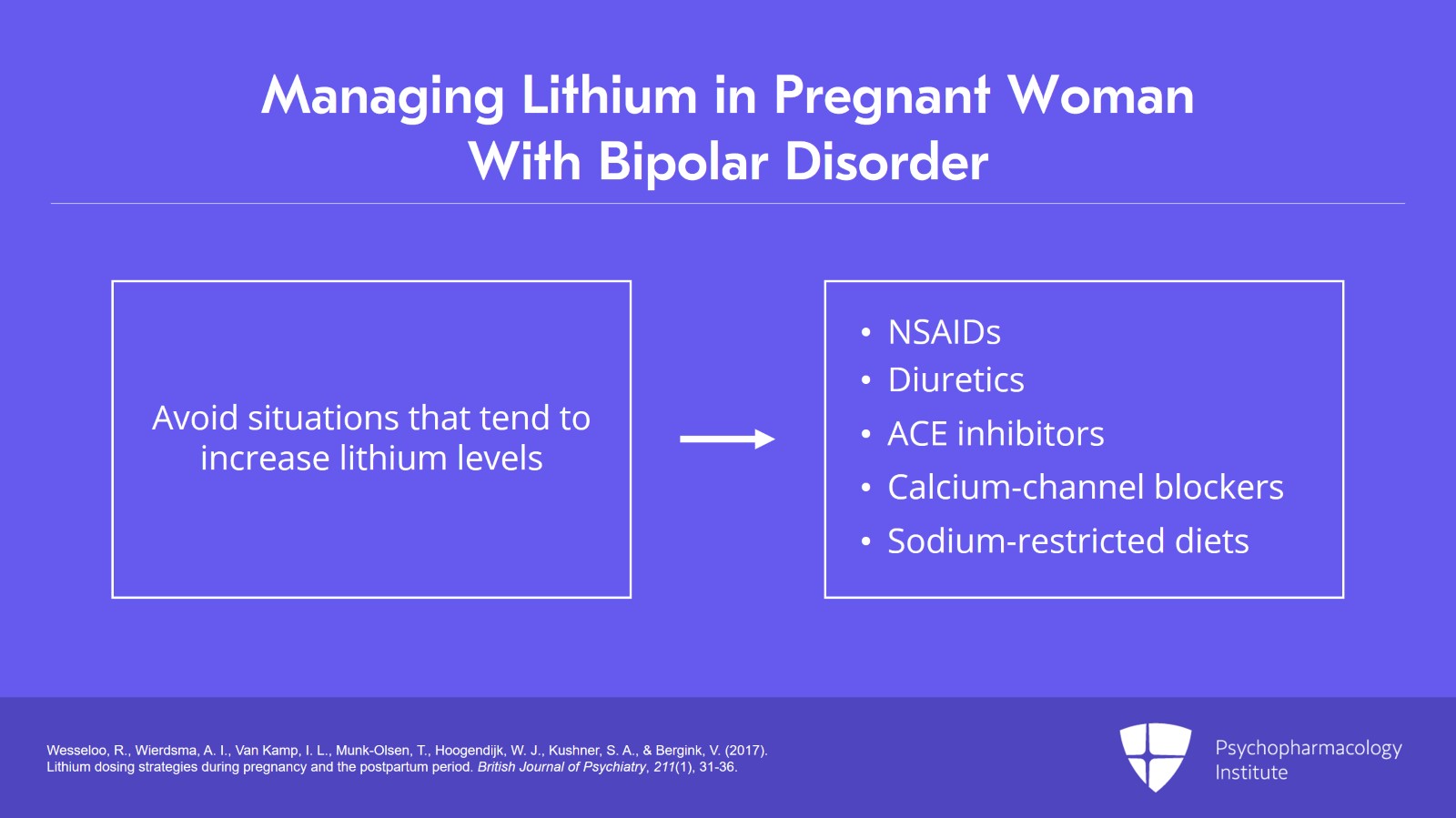 Managing Lithium in Pregnant Woman With Bipolar Disorder

Avoid situations that tend to increase lithium levels

• NSAIDs
• Diuretics
• ACE inhibitors
• Calcium-channel blockers
• Sodium-restricted diets

Wesseloo, R., Wierdsma, A. I., Van Kamp, I. L., Munk-Olsen, T., Hoogendijk, W. J., Kushner, S. A., & Bergink, V. (2017). Lithium dosing strategies during pregnancy and the postpartum period. British Journal of Psychiatry, 211(1), 31-36.

Psychopharmacology Institute